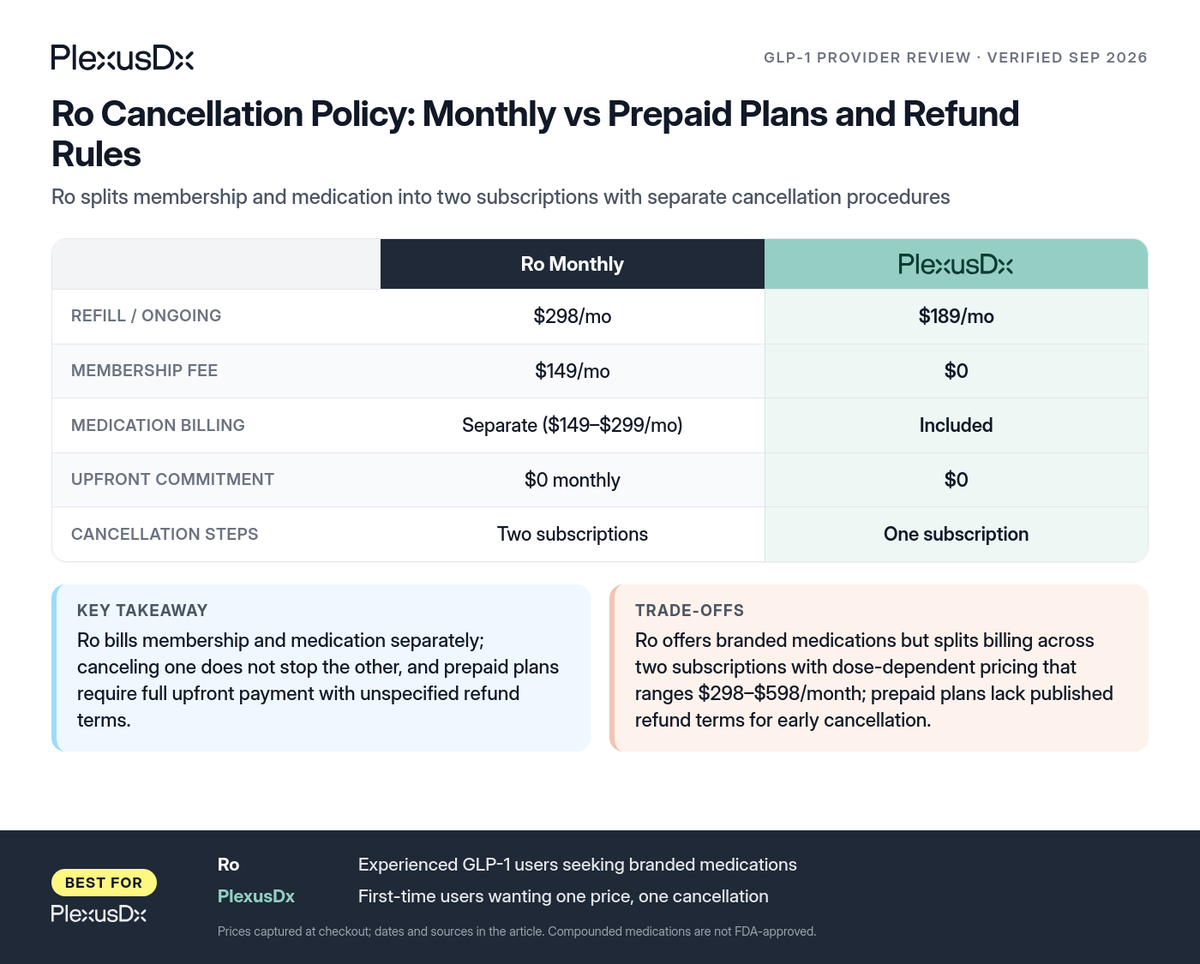 PlexusDx

GLP-1 PROVIDER REVIEW · VERIFIED SEP 2026

Ro Cancellation Policy: Monthly vs Prepaid Plans and Refund Rules

Ro splits membership and medication into two subscriptions with separate cancellation procedures

| | Ro Monthly | PlexusDx |
|---|---|---|
| REFILL / ONGOING | $298/mo | $189/mo |
| MEMBERSHIP FEE | $149/mo | $0 |
| MEDICATION BILLING | Separate ($149–$299/mo) | Included |
| UPFRONT COMMITMENT | $0 monthly | $0 |
| CANCELLATION STEPS | Two subscriptions | One subscription |

KEY TAKEAWAY
Ro bills membership and medication separately; canceling one does not stop the other, and prepaid plans require full upfront payment with unspecified refund terms.

TRADE-OFFS
Ro offers branded medications but splits billing across two subscriptions with dose-dependent pricing that ranges $298–$598/month; prepaid plans lack published refund terms for early cancellation.

BEST FOR
PlexusDx

Ro
Experienced GLP-1 users seeking branded medications

PlexusDx
First-time users wanting one price, one cancellation

Prices captured at checkout; dates and sources in the article. Compounded medications are not FDA-approved.